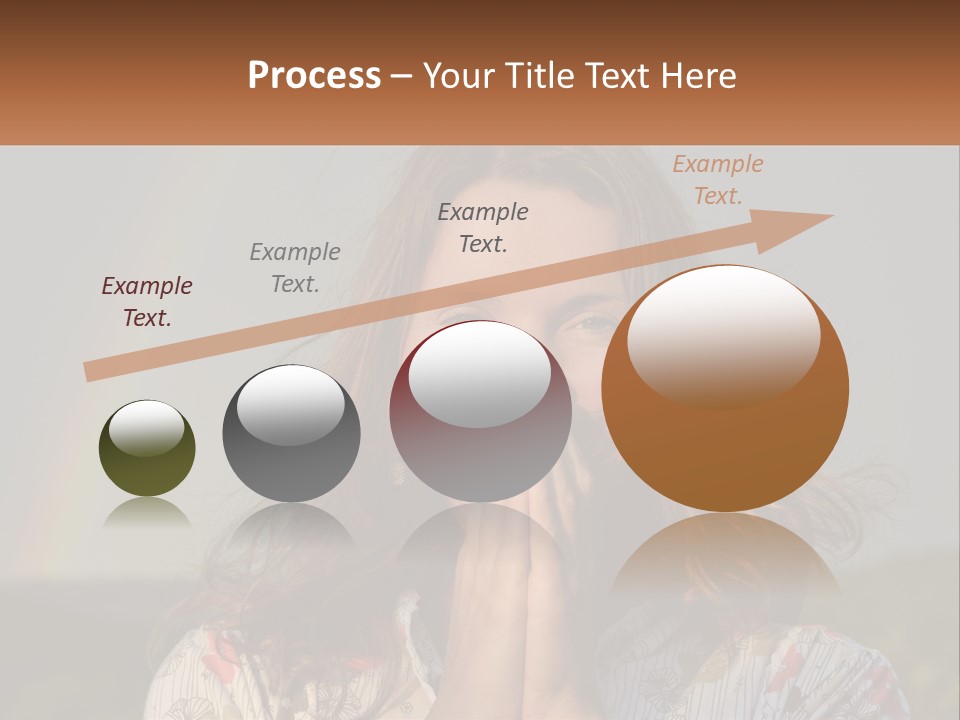 Process – Your Title Text Here

Example Text.

Example Text.

Example Text.

Example Text.